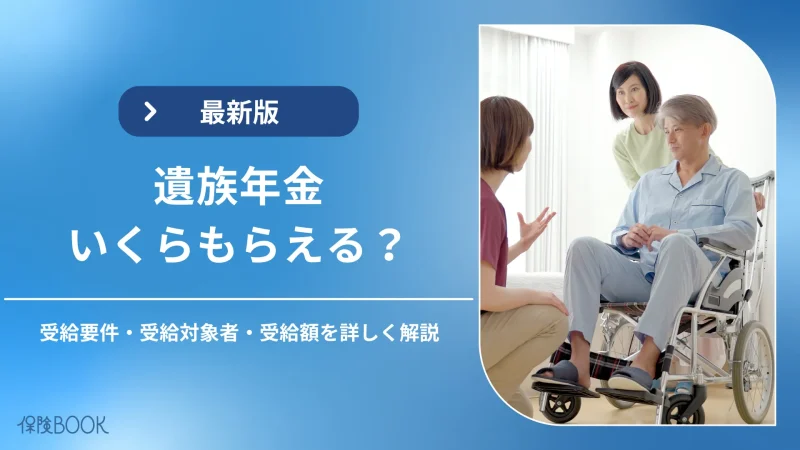 > 最新版

遺族年金
いくらもらえる？

受給要件・受給対象者・受給額を詳しく解説

保険BOOK